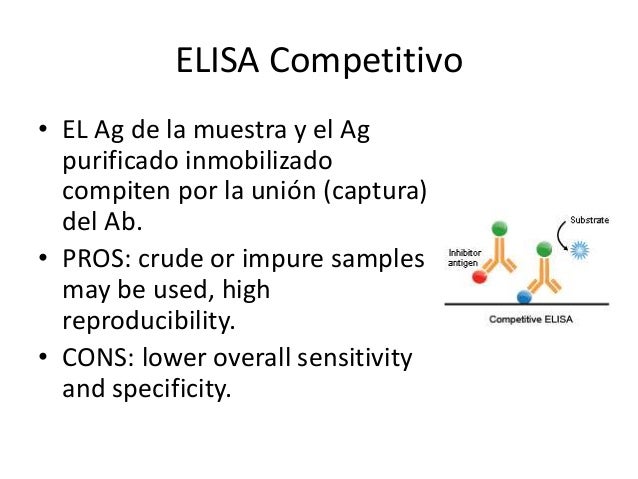 ELISA Competitivo

• EL Ag de la muestra y el Ag purificado inmobilizado compiten por la unión (captura) del Ab.
• PROS: crude or impure samples may be used, high reproducibility.
• CONS: lower overall sensitivity and specificity.

Substrate
Inhibitor antigen
Competitive ELISA